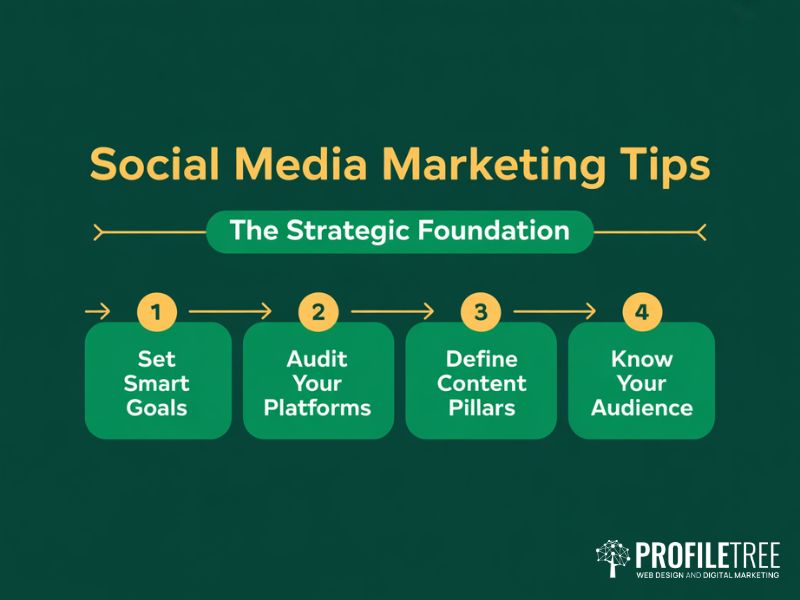 Social Media Marketing Tips

The Strategic Foundation

1
Set Smart Goals

2
Audit Your Platforms

3
Define Content Pillars

4
Know Your Audience

PROFILETREE
WEB DESIGN AND DIGITAL MARKETING